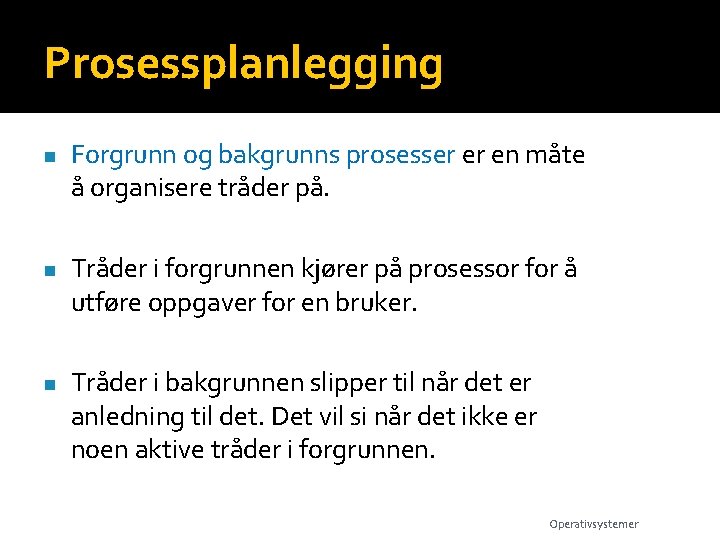 Prosessplanlegging

Forgrunn og bakgrunns prosesser er en måte å organisere tråder på.

Tråder i forgrunnen kjører på prosessor for å utføre oppgaver for en bruker.

Tråder i bakgrunnen slipper til når det er anledning til det. Det vil si når det ikke er noen aktive tråder i forgrunnen.

Operativsystemer